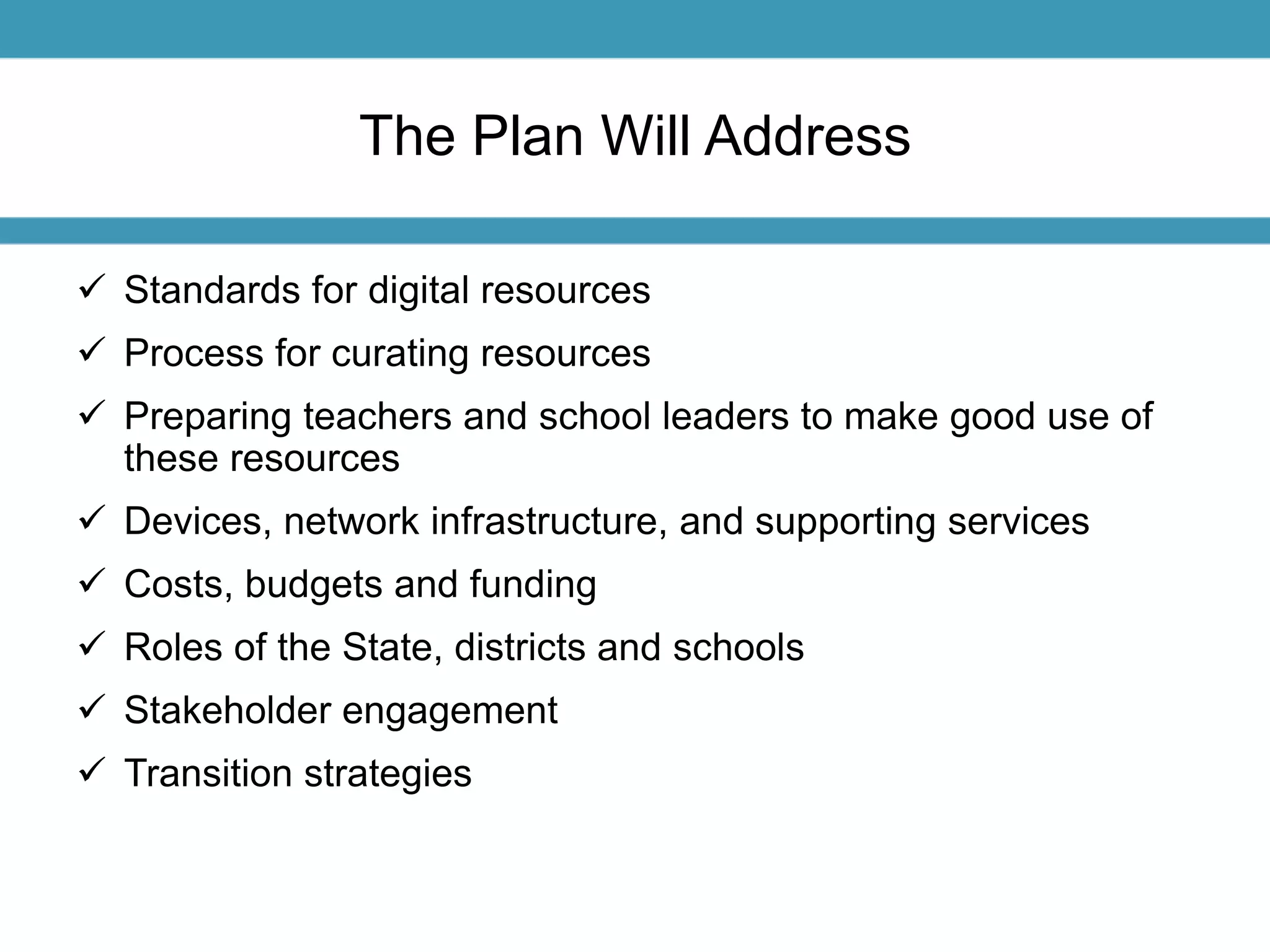 The Plan Will Address

✓ Standards for digital resources
✓ Process for curating resources
✓ Preparing teachers and school leaders to make good use of these resources
✓ Devices, network infrastructure, and supporting services
✓ Costs, budgets and funding
✓ Roles of the State, districts and schools
✓ Stakeholder engagement
✓ Transition strategies